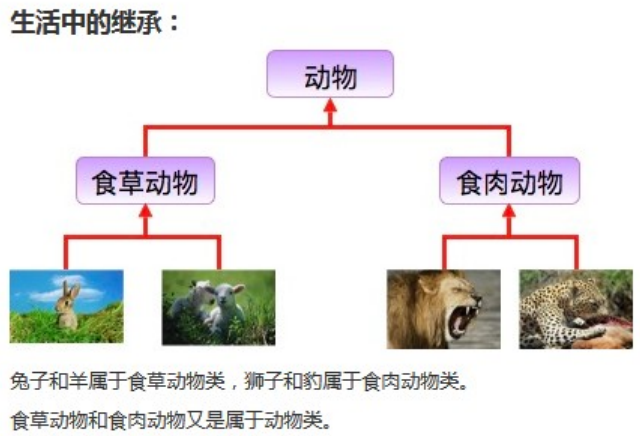 生活中的继承：

动物

食草动物

食肉动物

兔子和羊属于食草动物类，狮子和豹属于食肉动物类。

食草动物和食肉动物又是属于动物类。